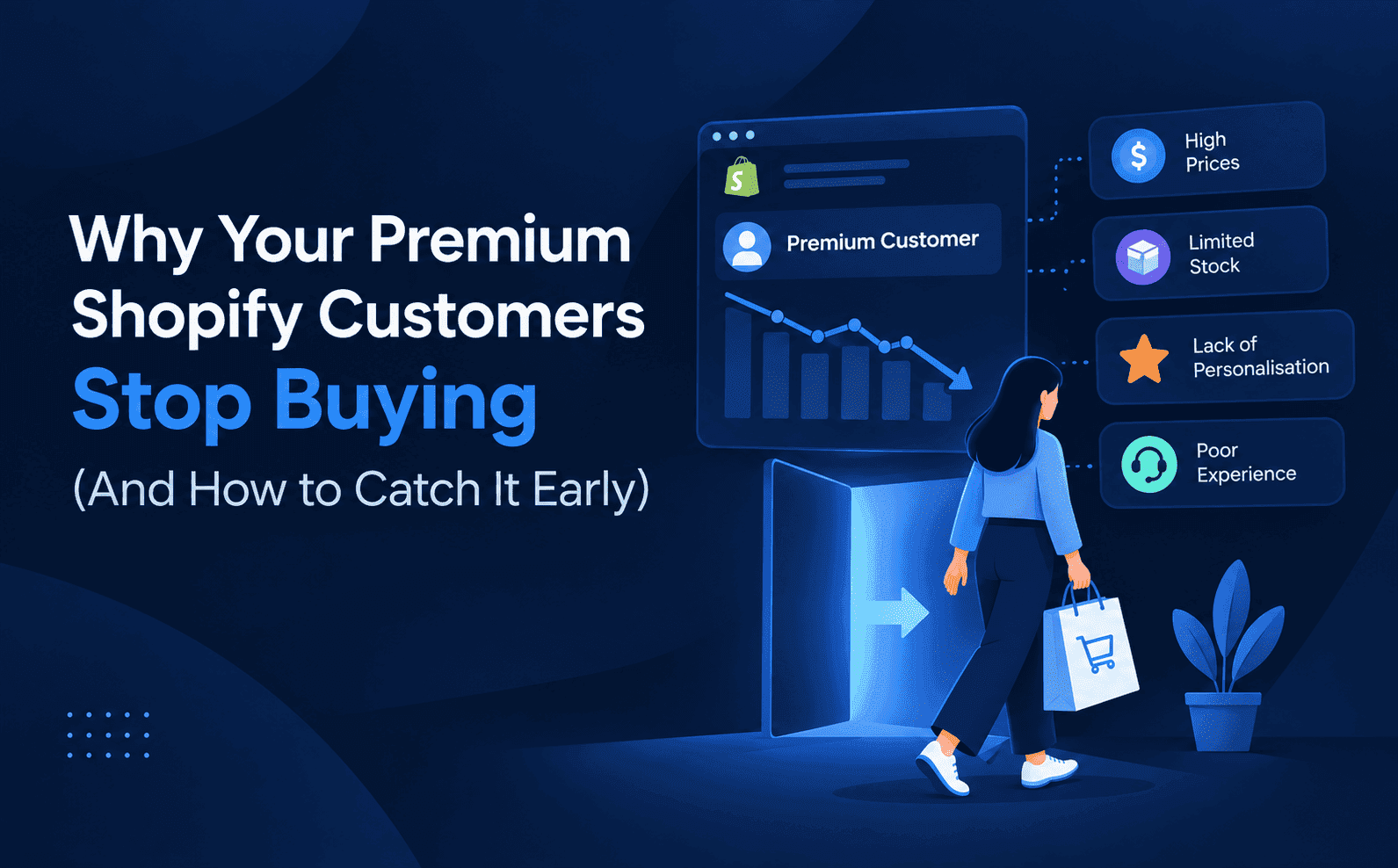 Why Your Premium Shopify Customers Stop Buying (And How to Catch It Early)

Premium Customer

High Prices

Limited Stock

Lack of Personalisation

Poor Experience